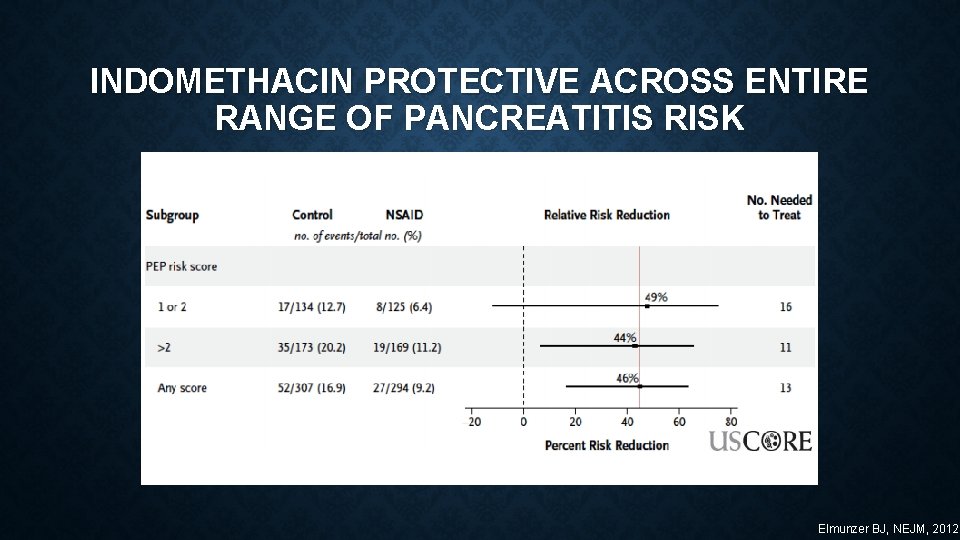 INDOMETHACIN PROTECTIVE ACROSS ENTIRE RANGE OF PANCREATITIS RISK

| Subgroup | Control | NSAID | Relative Risk Reduction | No. Needed to Treat |
|---|---|---|---|---|
| | no. of events/total no. (%) | | | |
| PEP risk score | | | | |
| 1 or 2 | 17/134 (12.7) | 8/125 (6.4) | 49% | 16 |
| >2 | 35/173 (20.2) | 19/169 (11.2) | 44% | 11 |
| Any score | 52/307 (16.9) | 27/294 (9.2) | 46% | 13 |

20 0 20 40 60 80
Percent Risk Reduction

USCORE

Elmunzer BJ, NEJM, 2012